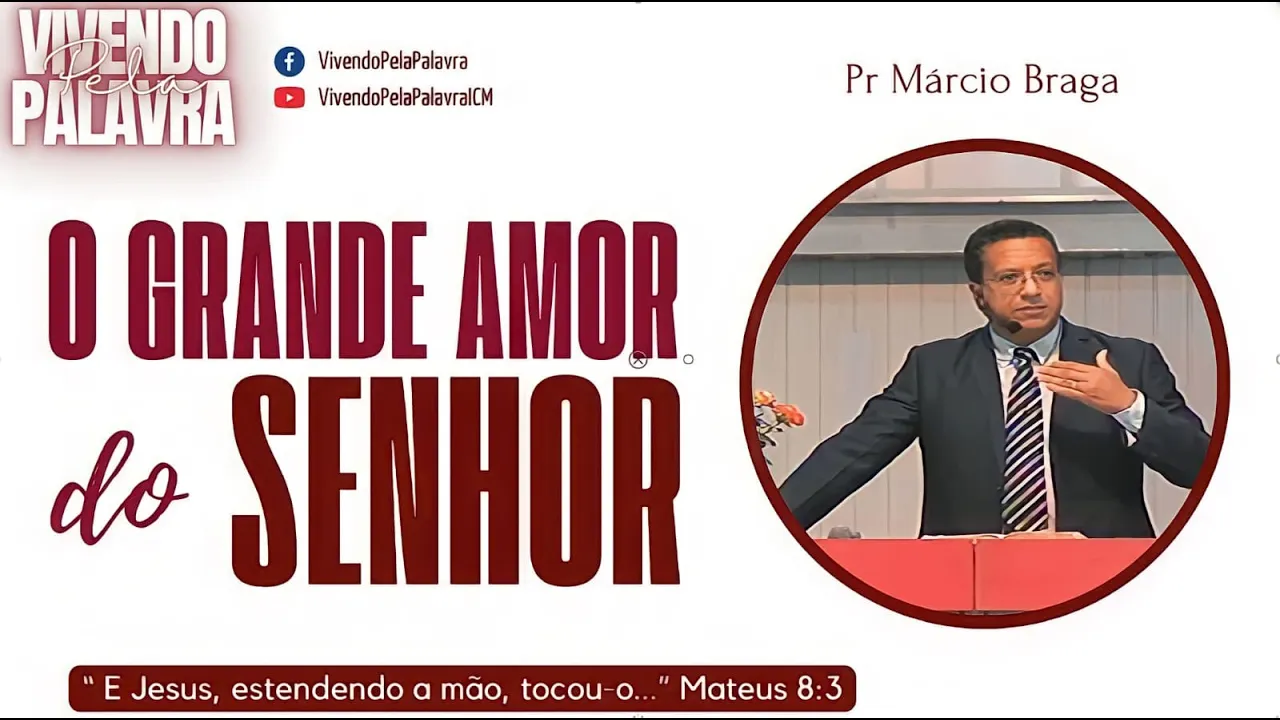 VIVENDO Pela PALAVRA

VivendoPelaPalavra
VivendoPelaPalavraICM

Pr Márcio Braga

O GRANDE AMOR do SENHOR

" E Jesus, estendendo a mão, tocou-o..." Mateus 8:3